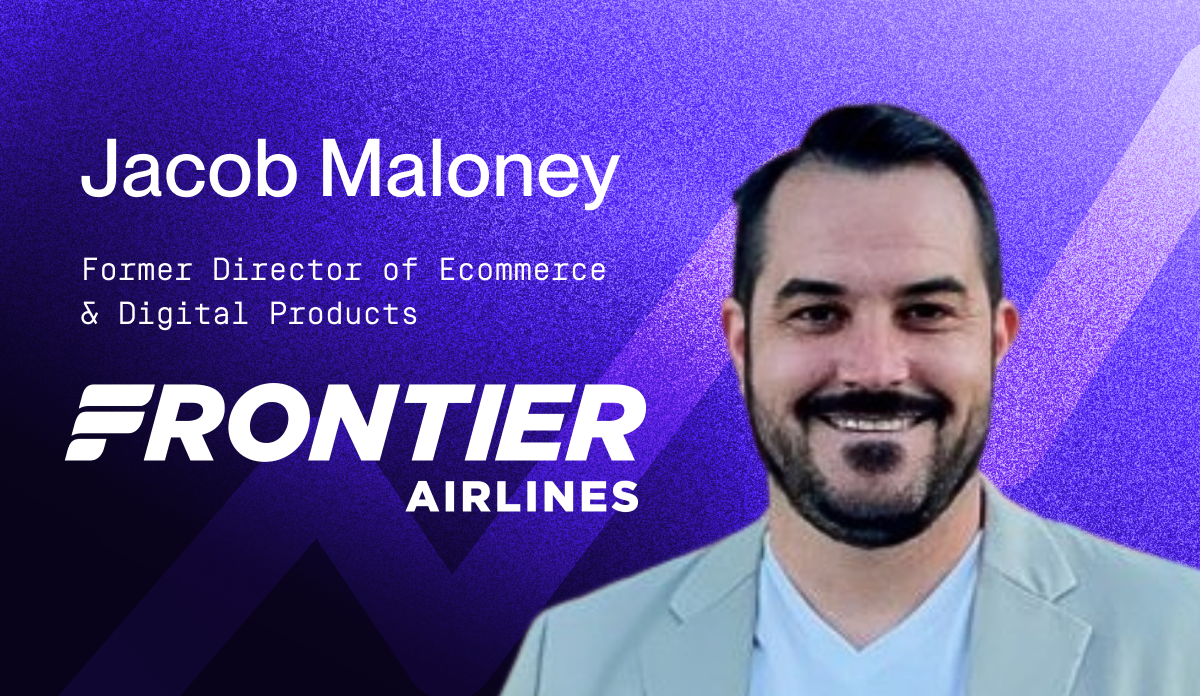 Jacob Maloney

Former Director of Ecommerce & Digital Products

FRONTIER
AIRLINES